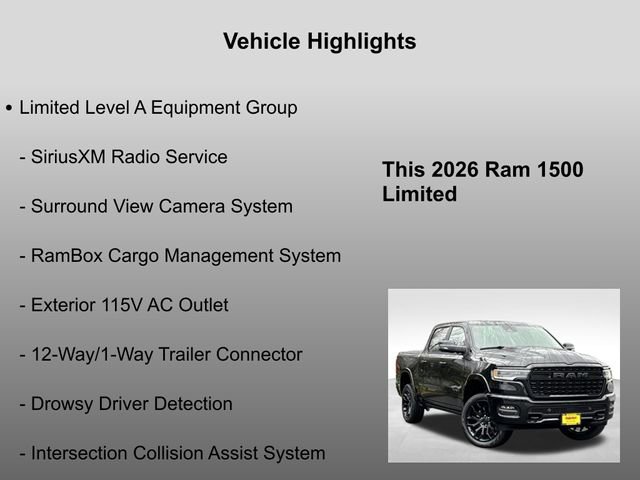 Vehicle Highlights

• Limited Level A Equipment Group

- SiriusXM Radio Service

- Surround View Camera System

- RamBox Cargo Management System

- Exterior 115V AC Outlet

- 12-Way/1-Way Trailer Connector

- Drowsy Driver Detection

- Intersection Collision Assist System

This 2026 Ram 1500 Limited

RAM